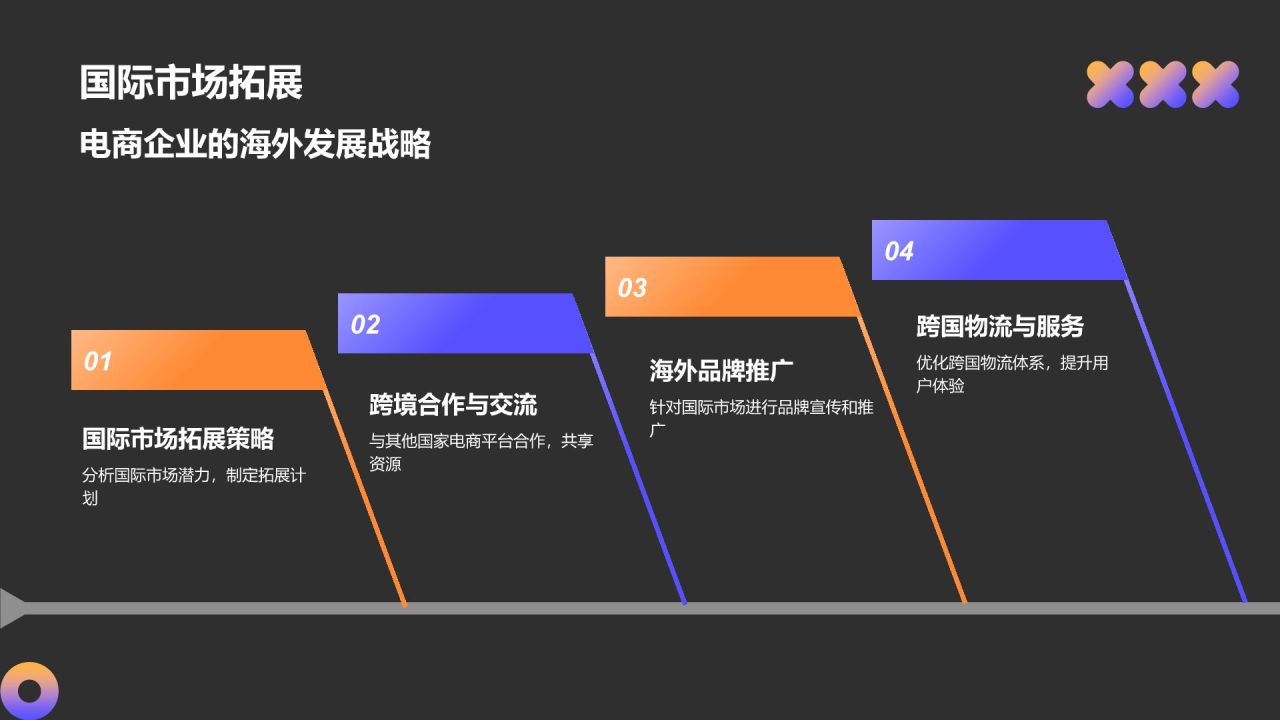 国际市场拓展

电商企业的海外发展战略

01

国际市场拓展策略

分析国际市场潜力，制定拓展计划

02

跨境合作与交流

与其他国家电商平台合作，共享资源

03

海外品牌推广

针对国际市场进行品牌宣传和推广

04

跨国物流与服务

优化跨国物流体系，提升用户体验